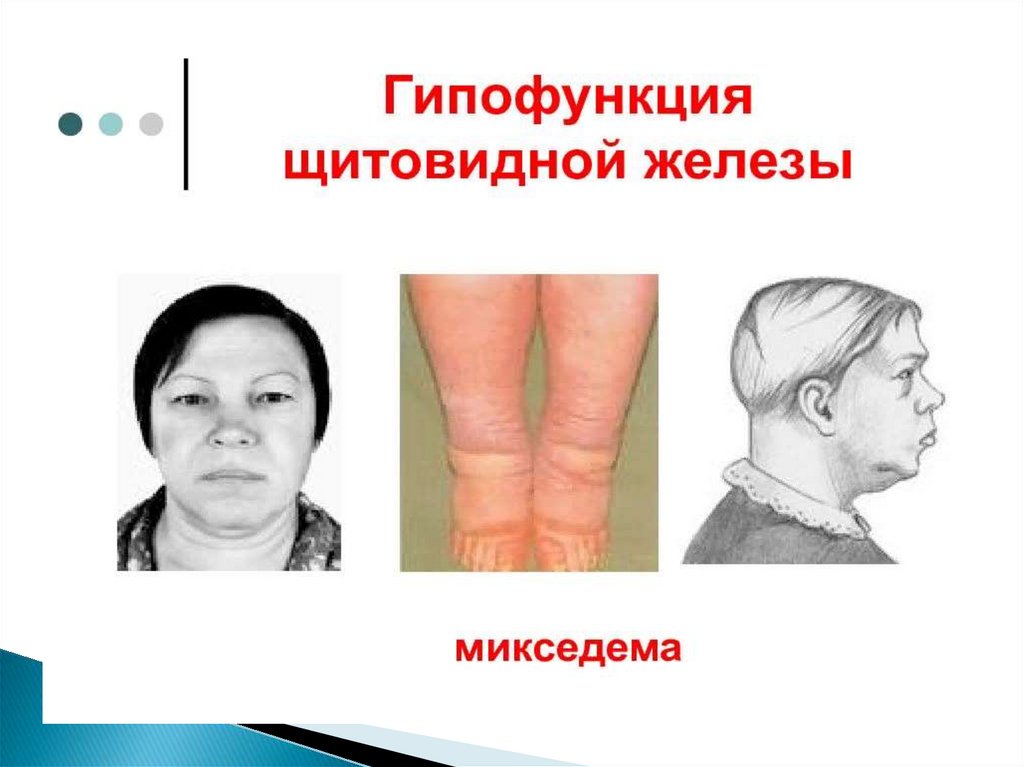 Гипофункция щитовидной железы

микседема